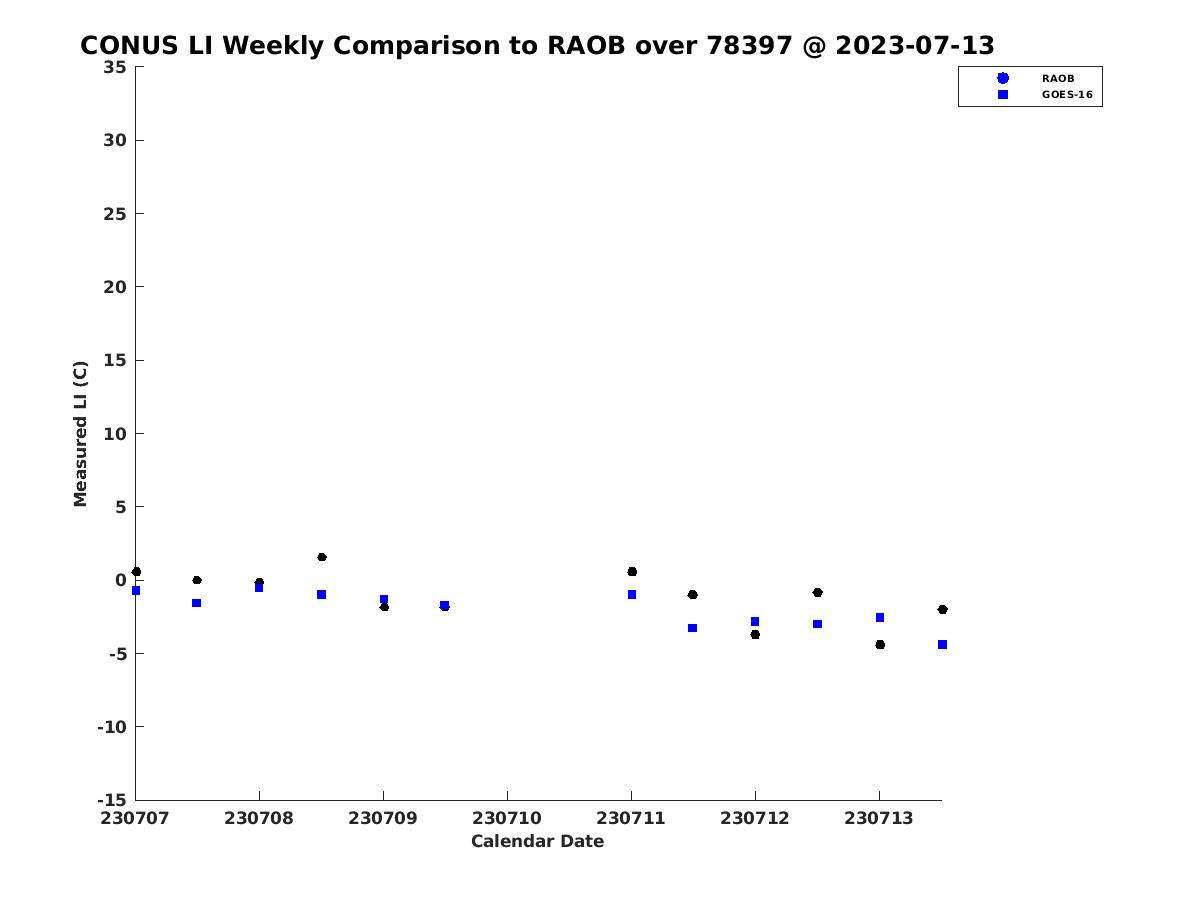 CONUS LI Weekly Comparison to RAOB over 78397 @ 2023-07-13

RAOB
GOES-16

Measured LI (C)

35
30
25
20
15
10
5
0
-5
-10
-15

230707
230708
230709
230710
230711
230712
230713

Calendar Date